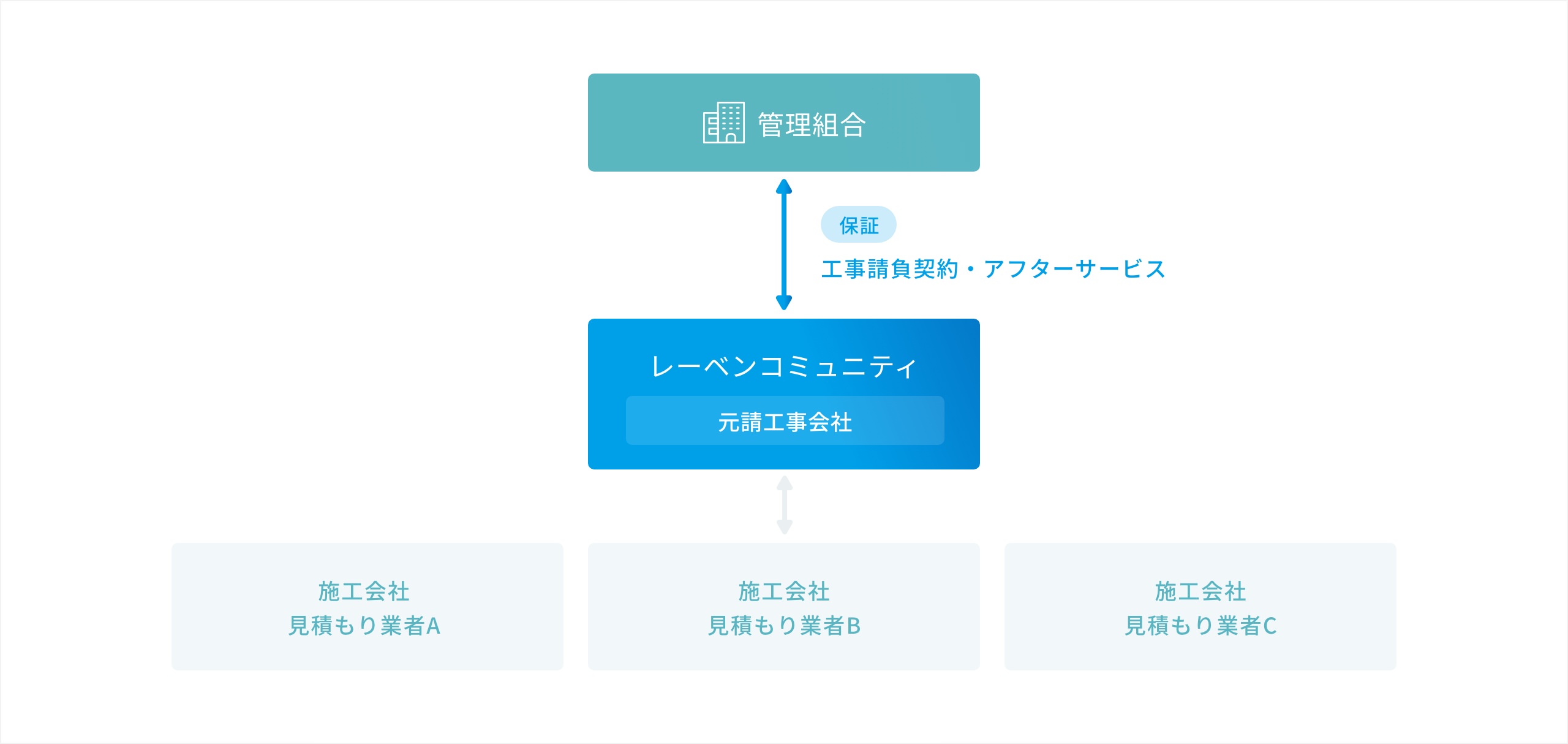 管理組合

保証

工事請負契約・アフターサービス

レーベンコミュニティ

元請工事会社

施工会社
見積もり業者A

施工会社
見積もり業者B

施工会社
見積もり業者C